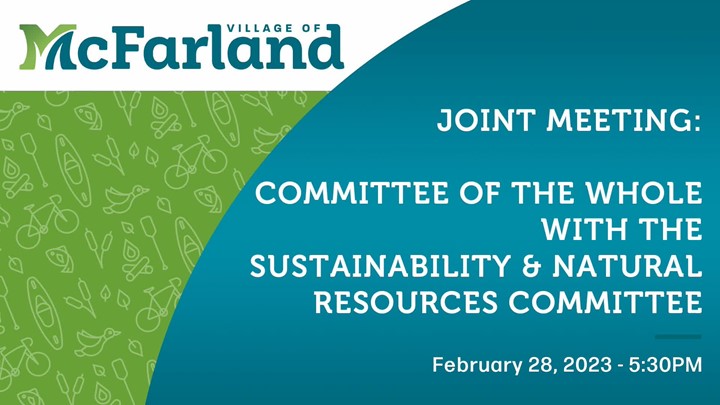 VILLAGE OF
McFarland

JOINT MEETING:

COMMITTEE OF THE WHOLE WITH THE SUSTAINABILITY & NATURAL RESOURCES COMMITTEE

February 28, 2023 - 5:30PM